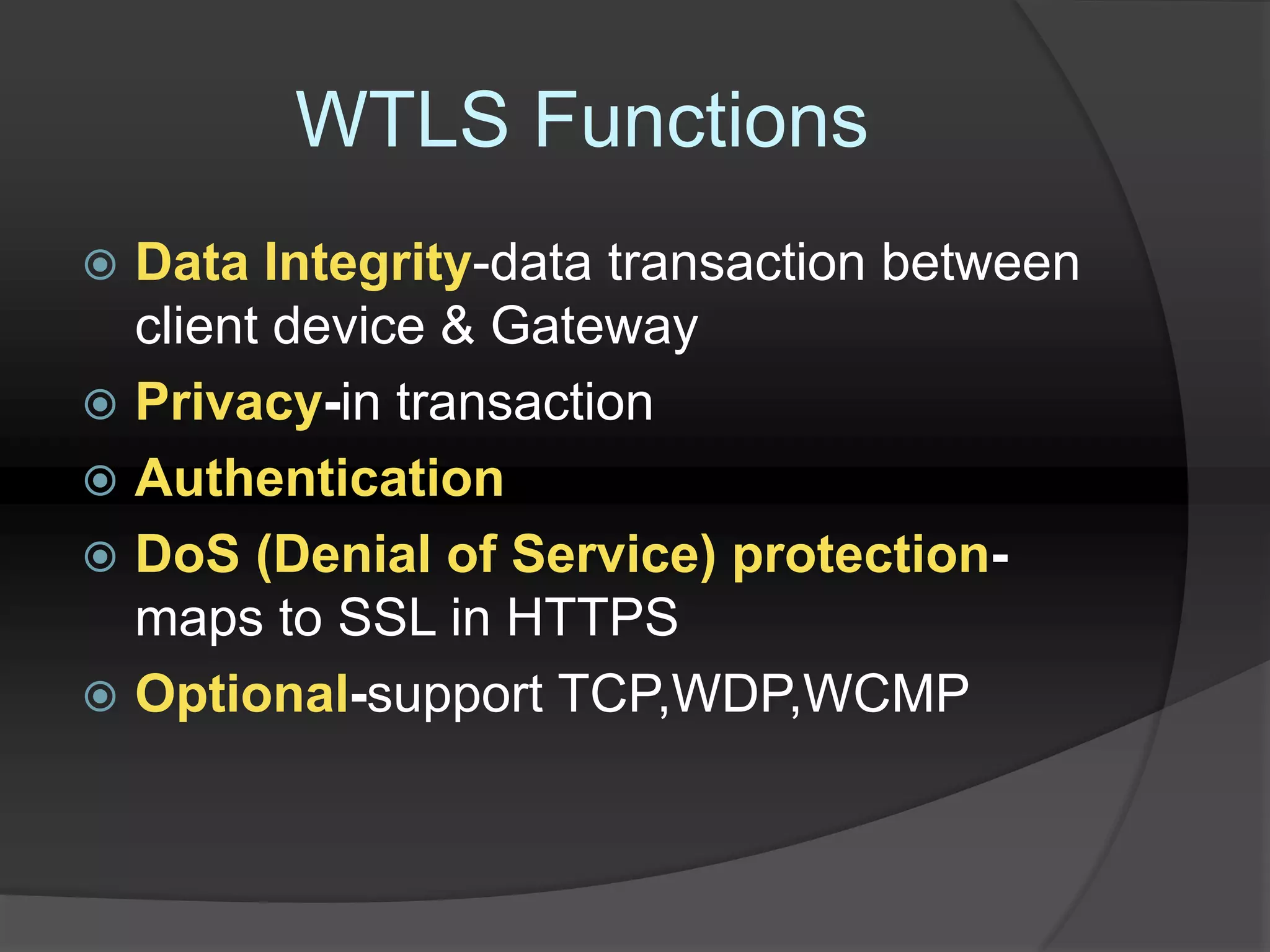 WTLS Functions

Data Integrity-data transaction between client device & Gateway

Privacy-in transaction

Authentication

DoS (Denial of Service) protection-maps to SSL in HTTPS

Optional-support TCP,WDP,WCMP